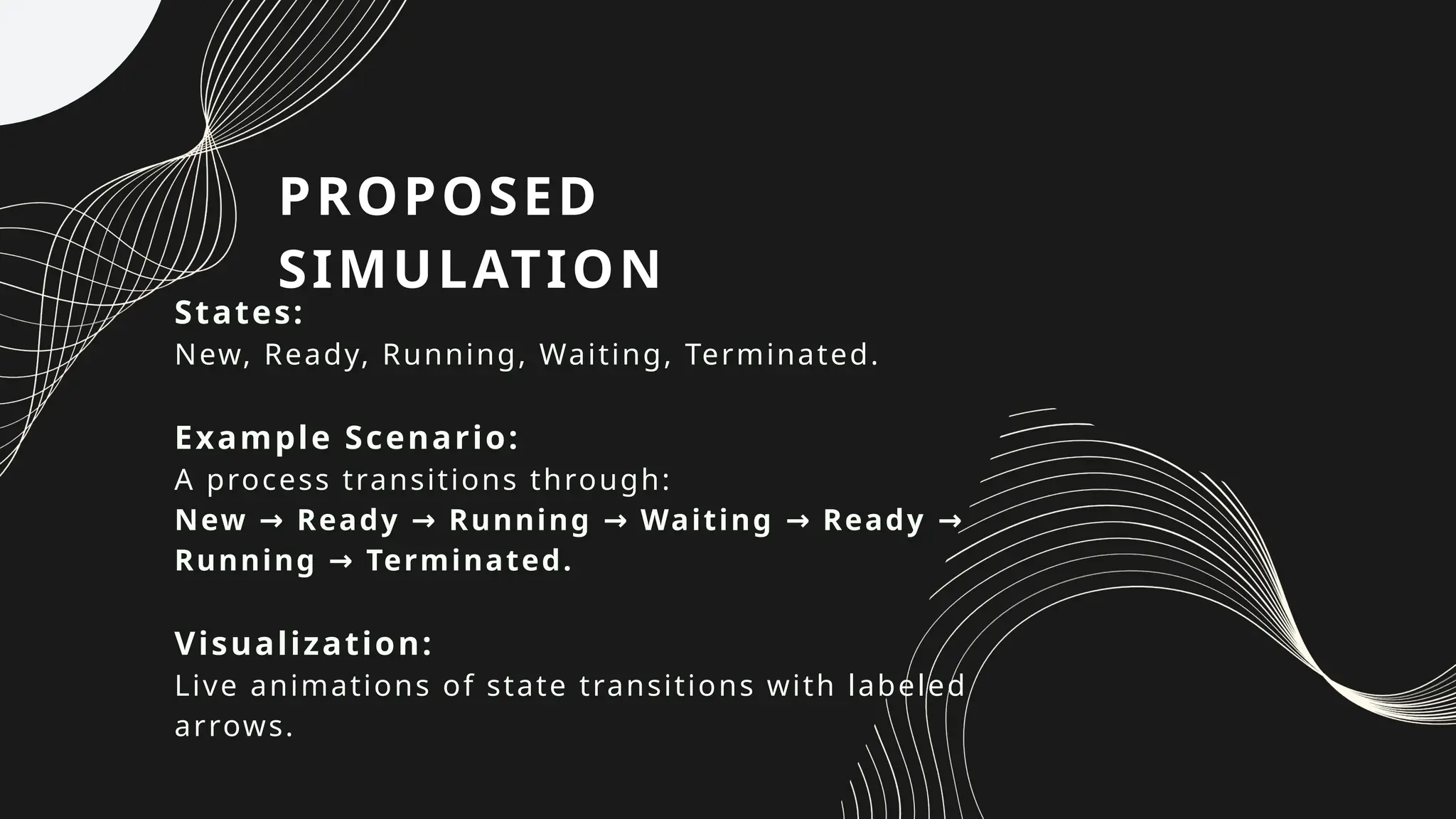 PROPOSED SIMULATION

States:
New, Ready, Running, Waiting, Terminated.

Example Scenario:
A process transitions through:
New → Ready → Running → Waiting → Ready → Running → Terminated.

Visualization:
Live animations of state transitions with labeled arrows.